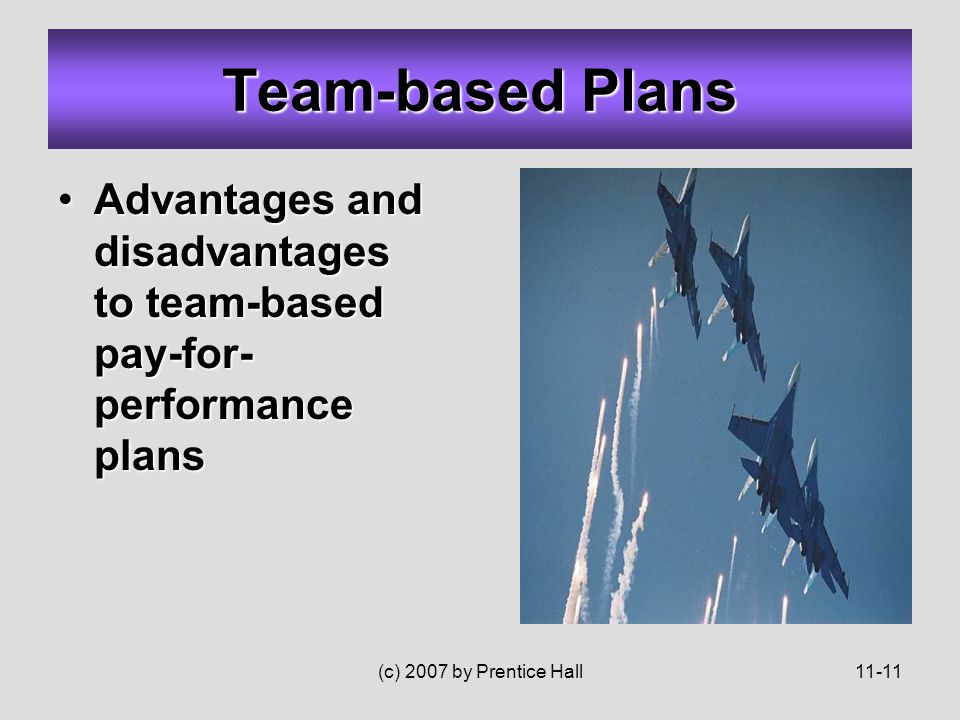 Team-based Plans

• Advantages and disadvantages to team-based pay-for-performance plans

(c) 2007 by Prentice Hall

11-11